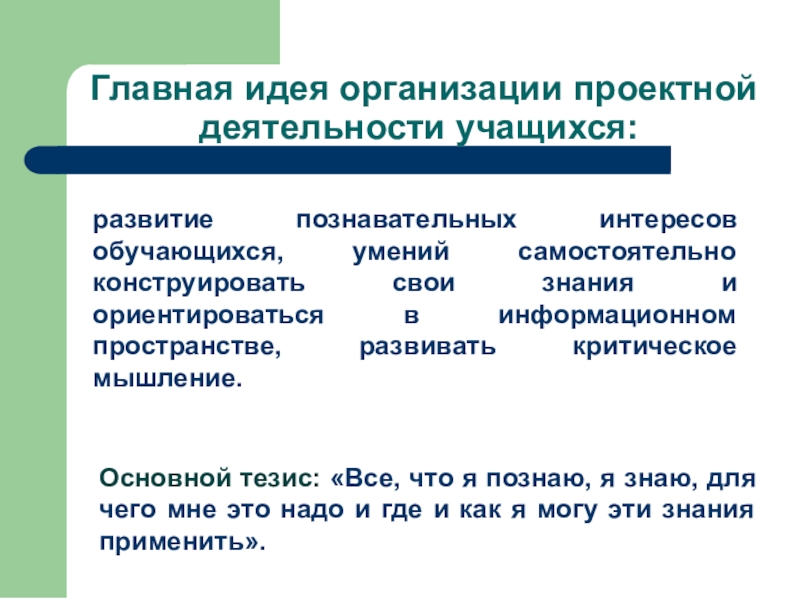 Главная идея организации проектной деятельности учащихся:

развитие познавательных интересов обучающихся, умений самостоятельно конструировать свои знания и ориентироваться в информационном пространстве, развивать критическое мышление.

Основной тезис: «Все, что я познаю, я знаю, для чего мне это надо и где и как я могу эти знания применить».